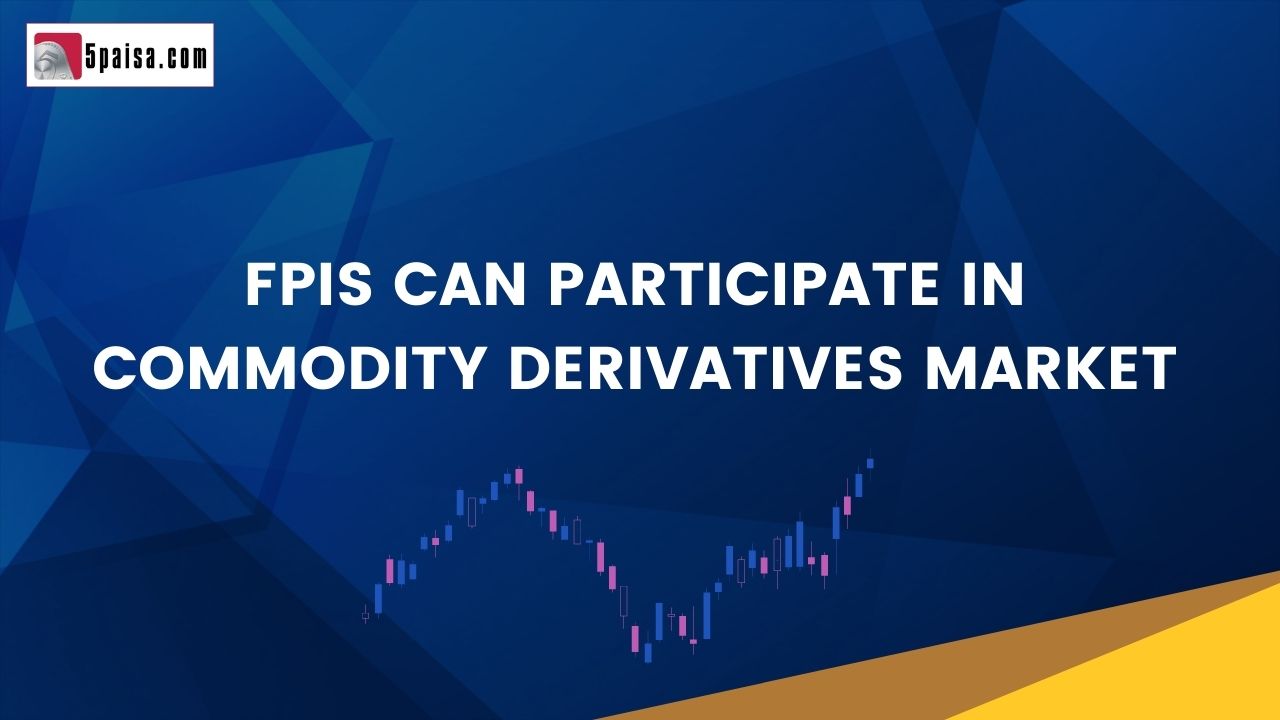 5paisa.com

FPIS CAN PARTICIPATE IN COMMODITY DERIVATIVES MARKET